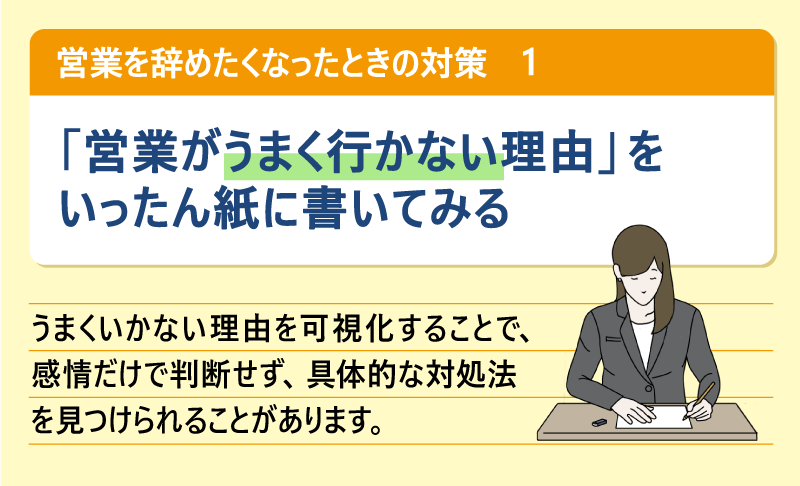 営業を辞めたくなったときの対策　1

「営業がうまく行かない理由」をいったん紙に書いてみる

うまくいかない理由を可視化することで、感情だけで判断せず、具体的な対処法を見つけられることがあります。